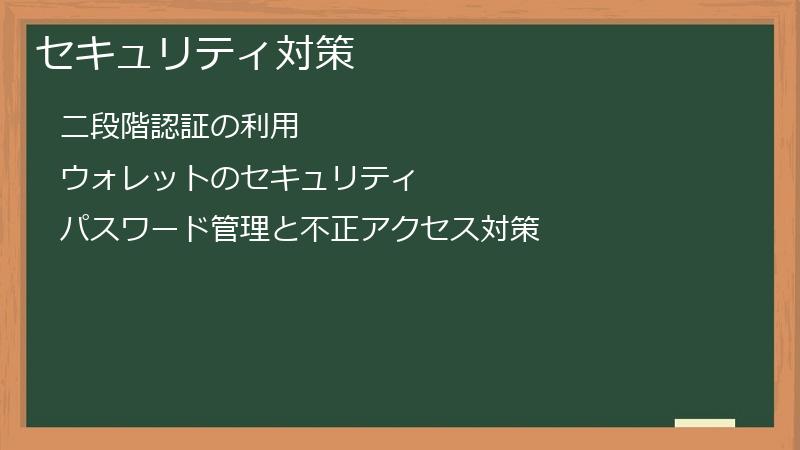 セキュリティ対策

二段階認証の利用

ウォレットのセキュリティ

パスワード管理と不正アクセス対策